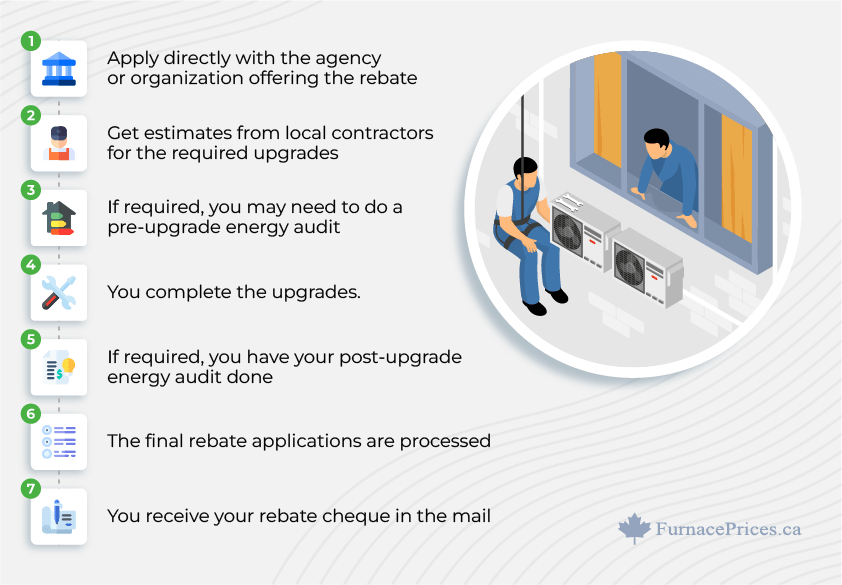 1
Apply directly with the agency or organization offering the rebate

2
Get estimates from local contractors for the required upgrades

3
If required, you may need to do a pre-upgrade energy audit

4
You complete the upgrades.

5
If required, you have your post-upgrade energy audit done

6
The final rebate applications are processed

7
You receive your rebate cheque in the mail

FurnacePrices.ca